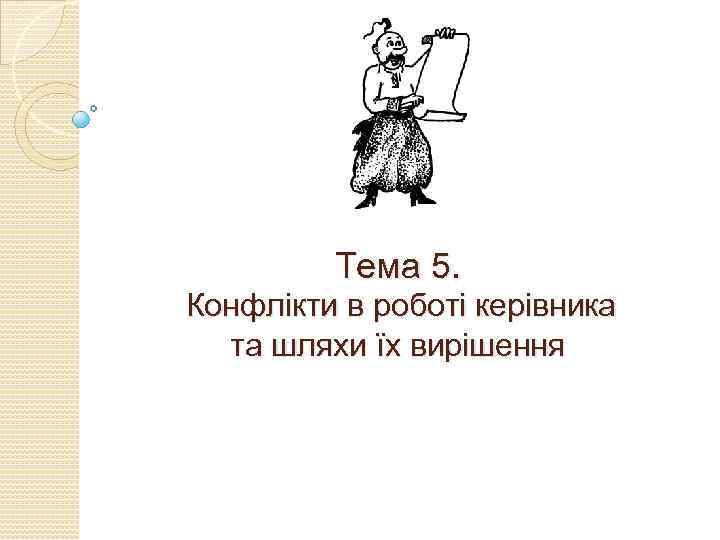 Тема 5.
Конфлікти в роботі керівника та шляхи їх вирішення